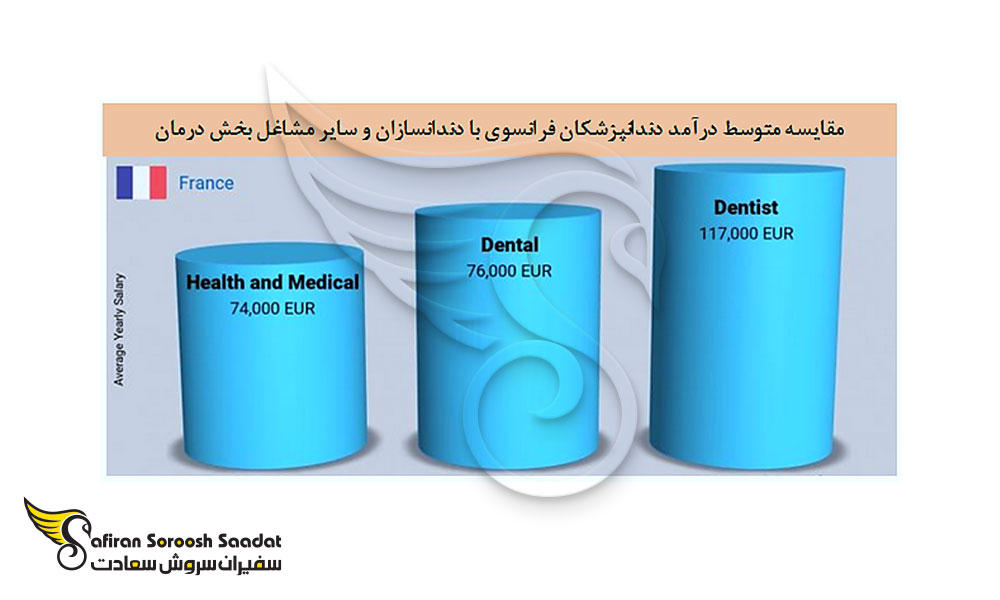 مقایسه متوسط درآمد دندانپزشکان فرانسوی با دندانسازان و سایر مشاغل بخش درمان

France

Average Yearly Salary

Health and Medical
74,000 EUR

Dental
76,000 EUR

Dentist
117,000 EUR

Safiran Soroosh Saadat
سفیران سروش سعادت